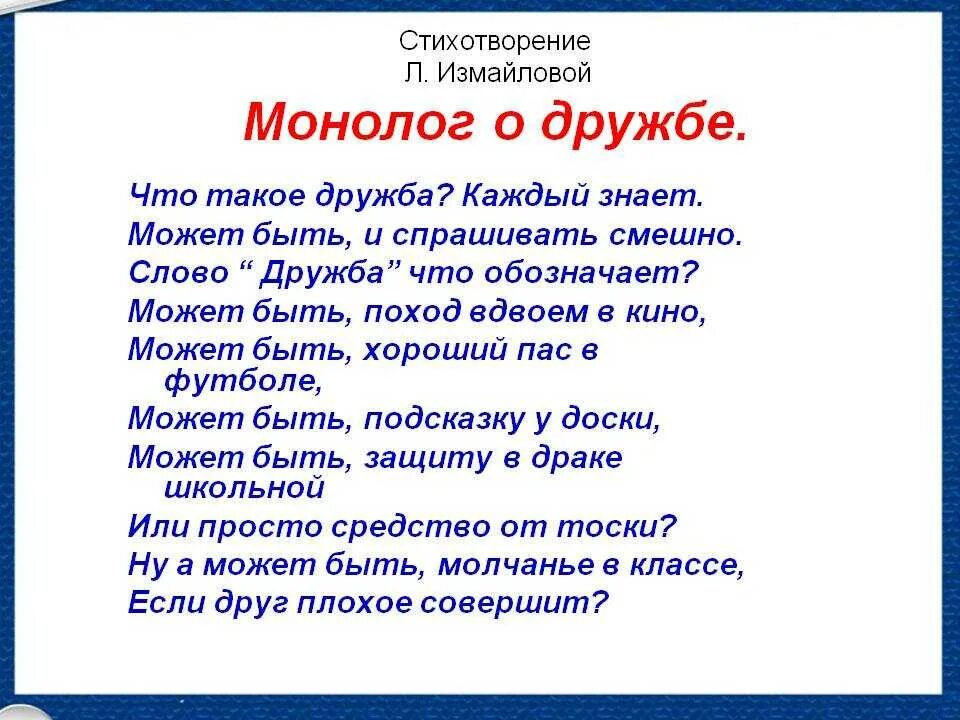 Стихотворение
Л. Измайловой

Монолог о дружбе.

Что такое дружба? Каждый знает.
Может быть, и спрашивать смешно.
Слово “ Дружба” что обозначает?
Может быть, поход вдвоем в кино,
Может быть, хороший пас в футболе,
Может быть, подсказку у доски,
Может быть, защиту в драке школьной
Или просто средство от тоски?
Ну а может быть, молчанье в классе,
Если друг плохое совершит?